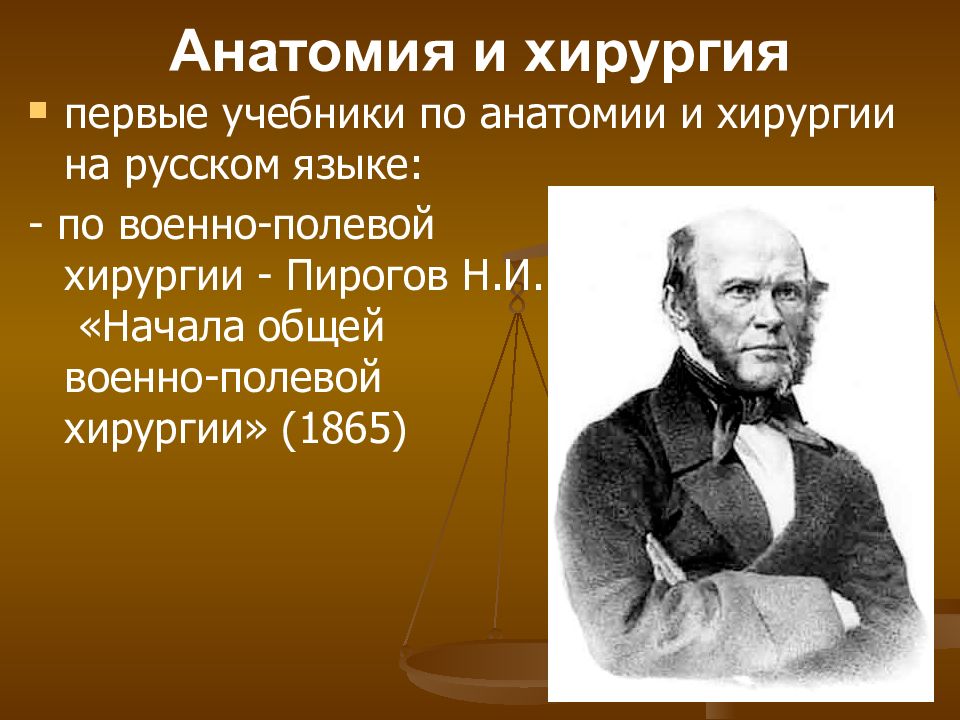 Анатомия и хирургия

первые учебники по анатомии и хирургии на русском языке:

- по военно-полевой хирургии - Пирогов Н.И. «Начала общей военно-полевой хирургии» (1865)